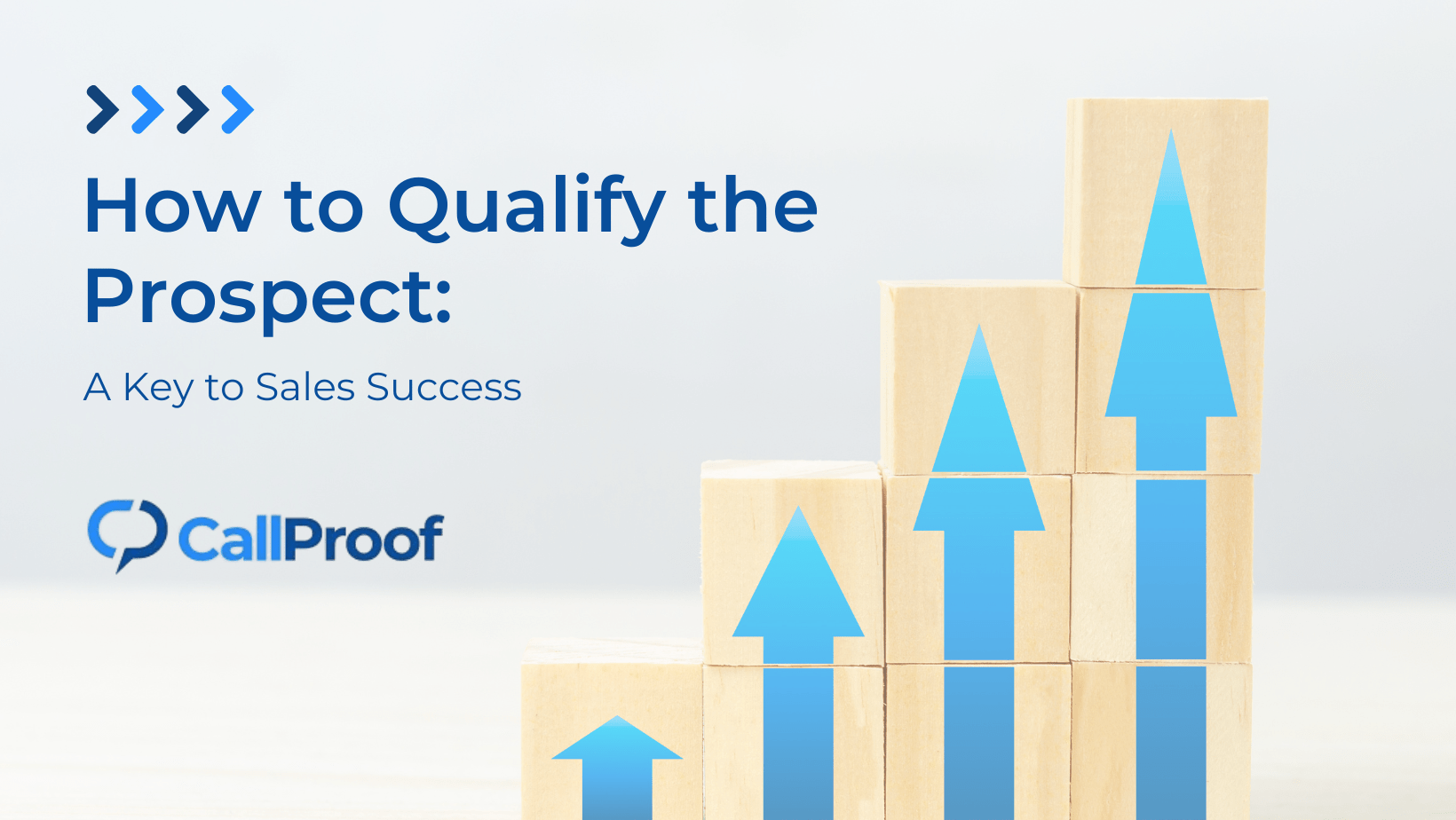 How to Qualify the Prospect:

A Key to Sales Success

CallProof